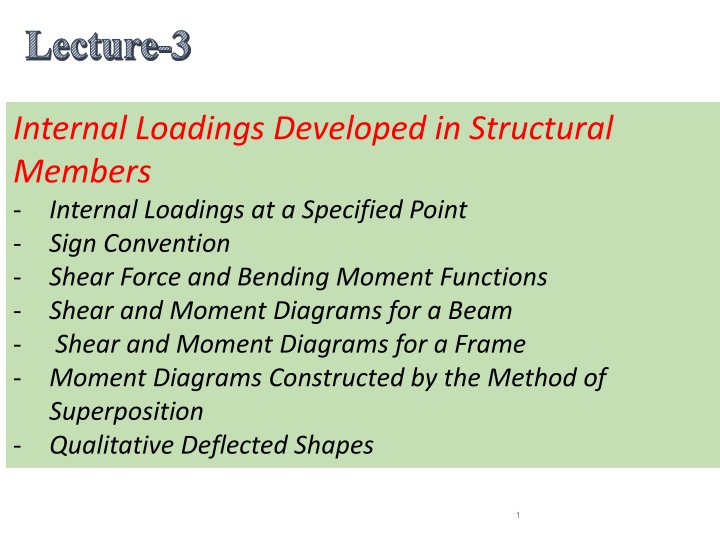 Lecture-3

Internal Loadings Developed in Structural Members
- Internal Loadings at a Specified Point
- Sign Convention
- Shear Force and Bending Moment Functions
- Shear and Moment Diagrams for a Beam
- Shear and Moment Diagrams for a Frame
- Moment Diagrams Constructed by the Method of Superposition
- Qualitative Deflected Shapes

1